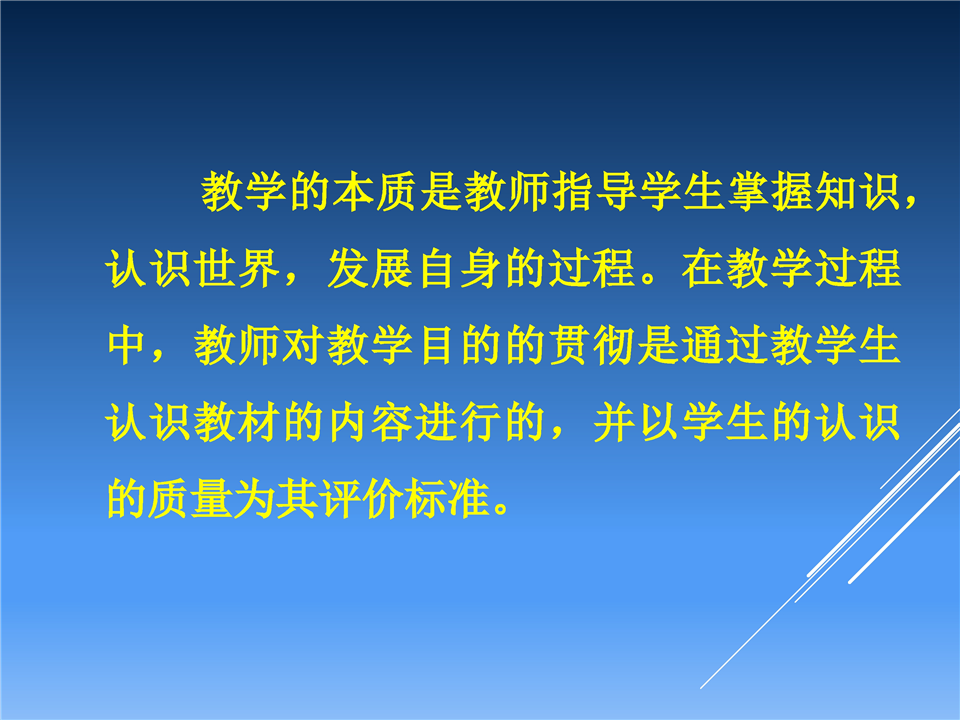 教学的本质是教师指导学生掌握知识，认识世界，发展自身的过程。在教学过程中，教师对教学目的的贯彻是通过教学生认识教材的内容进行的，并以学生的认识的质量为其评价标准。